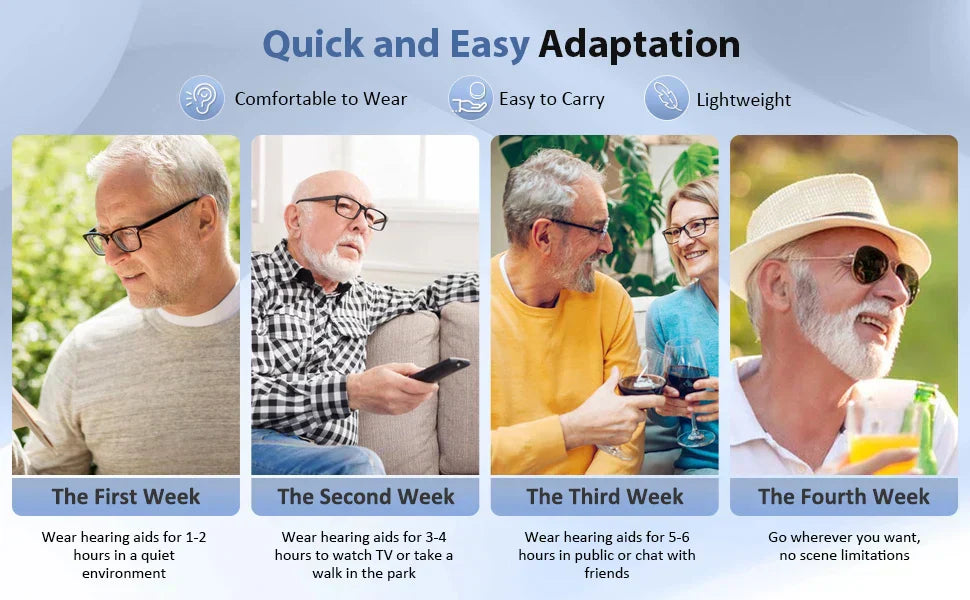 Quick and Easy Adaptation

Comfortable to Wear

Easy to Carry

Lightweight

The First Week

Wear hearing aids for 1-2 hours in a quiet environment

The Second Week

Wear hearing aids for 3-4 hours to watch TV or take a walk in the park

The Third Week

Wear hearing aids for 5-6 hours in public or chat with friends

The Fourth Week

Go wherever you want, no scene limitations